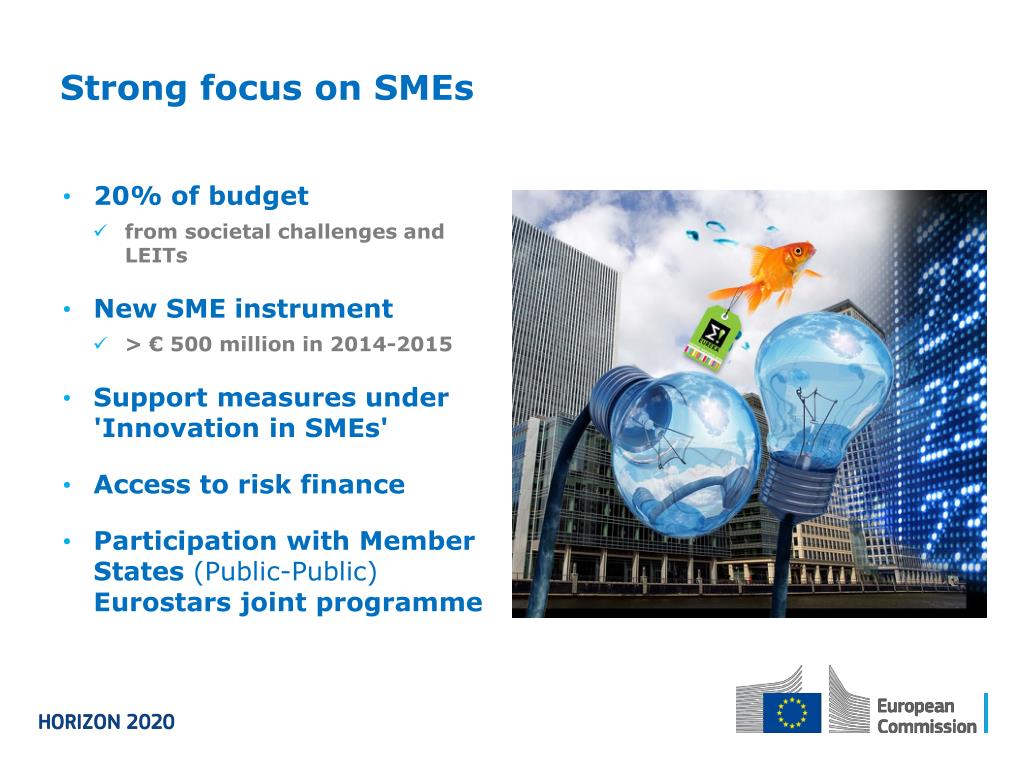 Strong focus on SMEs

• 20% of budget
 ✓ from societal challenges and LEITs

• New SME instrument
 ✓ > € 500 million in 2014-2015

• Support measures under 'Innovation in SMEs'

• Access to risk finance

• Participation with Member States (Public-Public) Eurostars joint programme

HORIZON 2020

European Commission